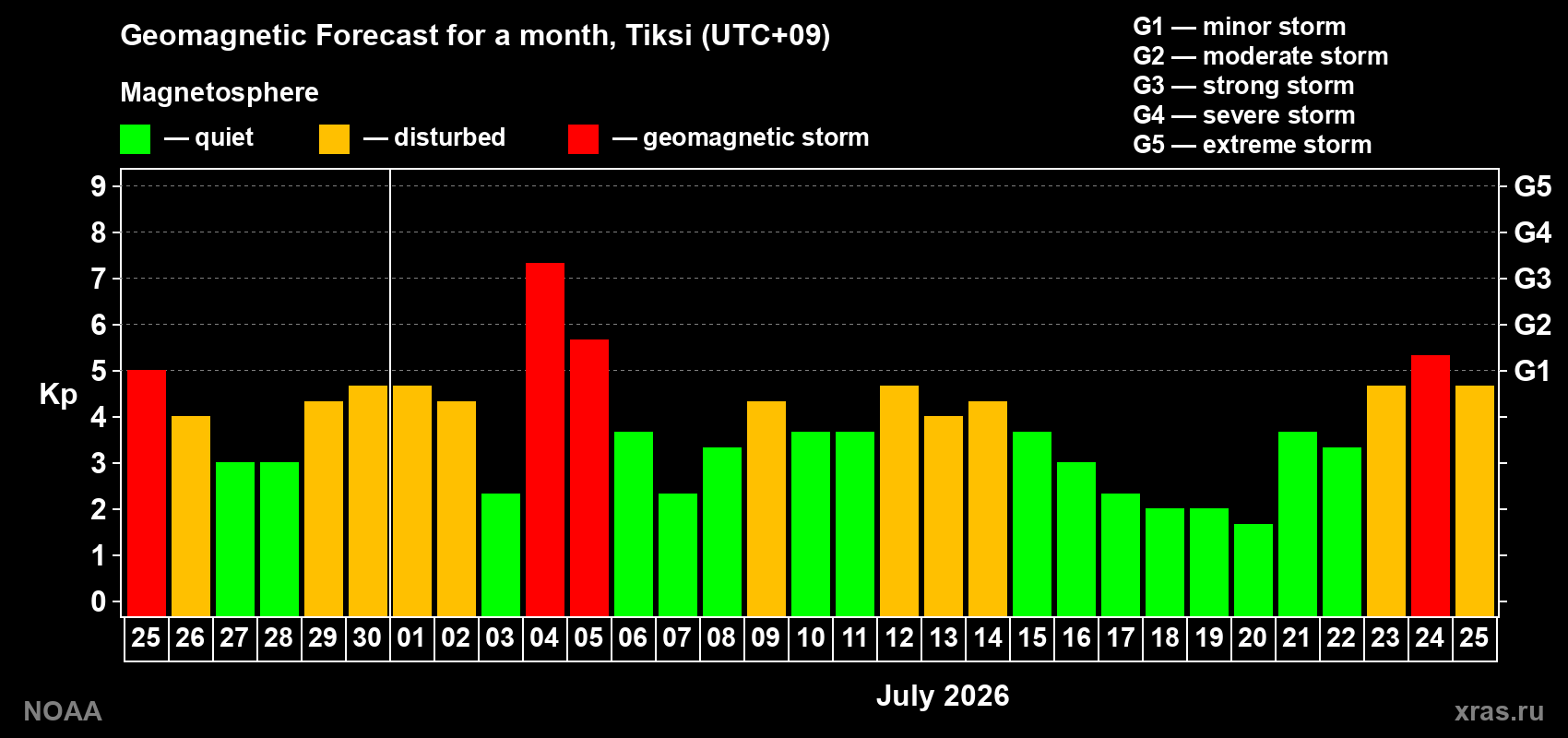 Geomagnetic Forecast for a month, Tiksi (UTC+09)

Magnetosphere

— quiet — disturbed — geomagnetic storm

G1 — minor storm
G2 — moderate storm
G3 — strong storm
G4 — severe storm
G5 — extreme storm

Kp

9
8
7
6
5
4
3
2
1
0

G5
G4
G3
G2
G1

25 26 27 28 29 30 01 02 03 04 05 06 07 08 09 10 11 12 13 14 15 16 17 18 19 20 21 22 23 24 25

July 2026

NOAA

xras.ru